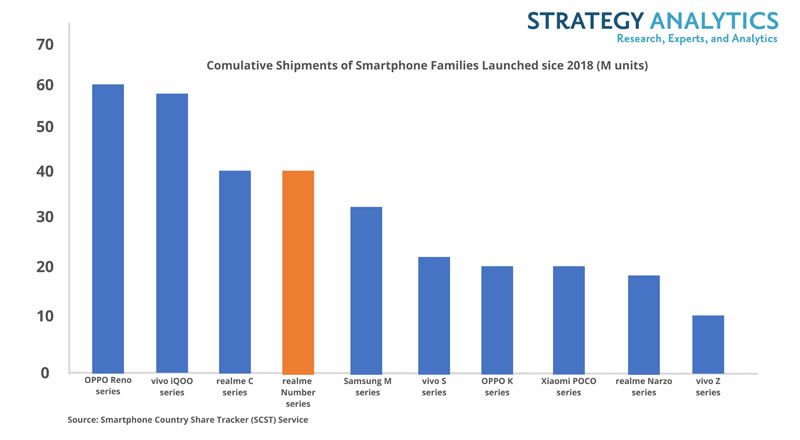 STRATEGY ANALYTICS
Research, Experts, and Analytics

Comulative Shipments of Smartphone Families Launched sice 2018 (M units)

70
60
50
40
30
20
10
0

OPPO Reno series
vivo iQOO series
realme C series
realme Number series
Samsung M series
vivo S series
OPPO K series
Xiaomi POCO series
realme Narzo series
vivo Z series

Source: Smartphone Country Share Tracker (SCST) Service